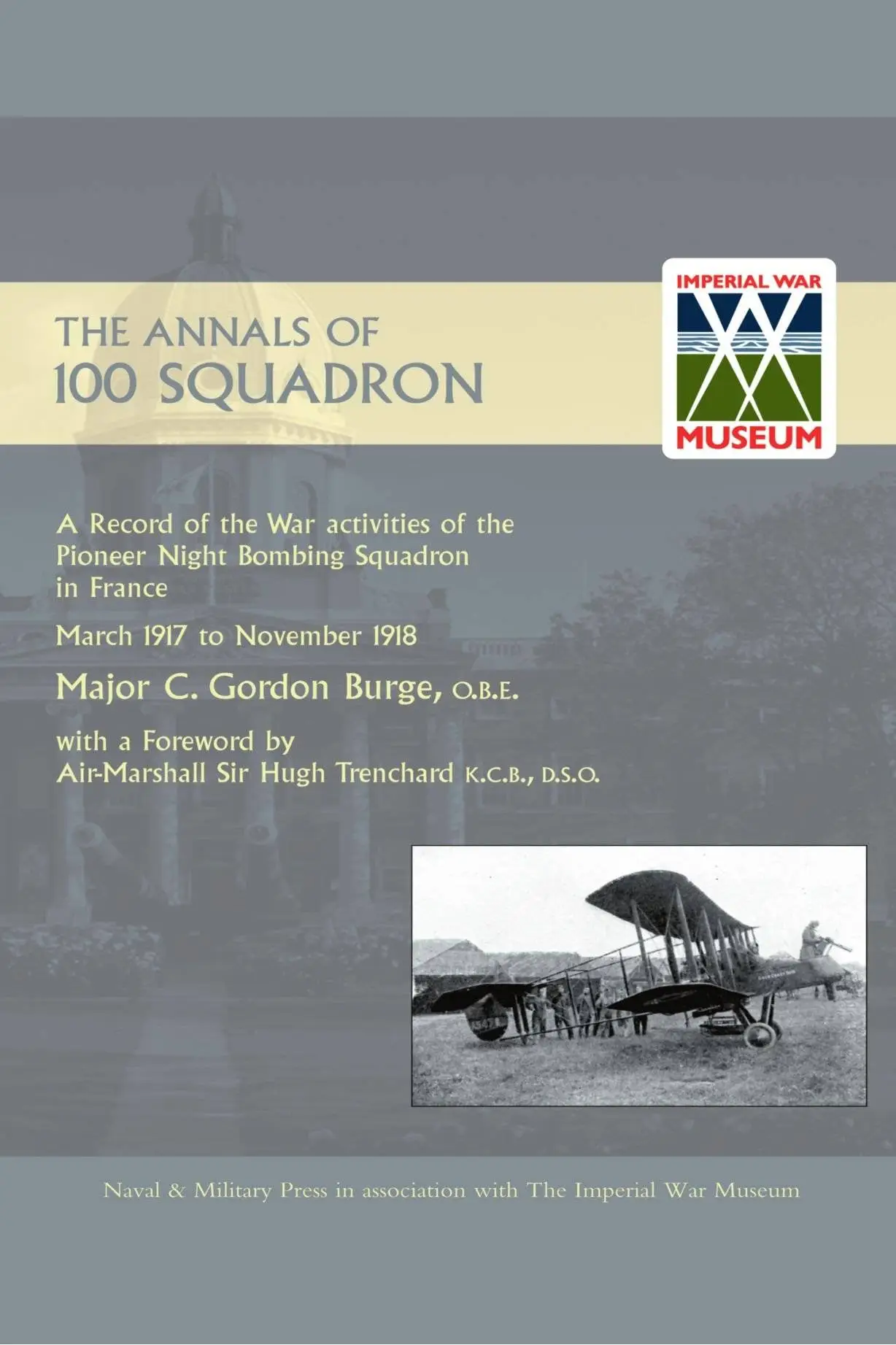 THE ANNALS OF
100 SQUADRON

IMPERIAL WAR
MUSEUM

A Record of the War activities of the Pioneer Night Bombing Squadron in France

March 1917 to November 1918

Major C. Gordon Burge, O.B.E.

with a Foreword by
Air-Marshall Sir Hugh Trenchard K.C.B., D.S.O.

Naval & Military Press in association with The Imperial War Museum